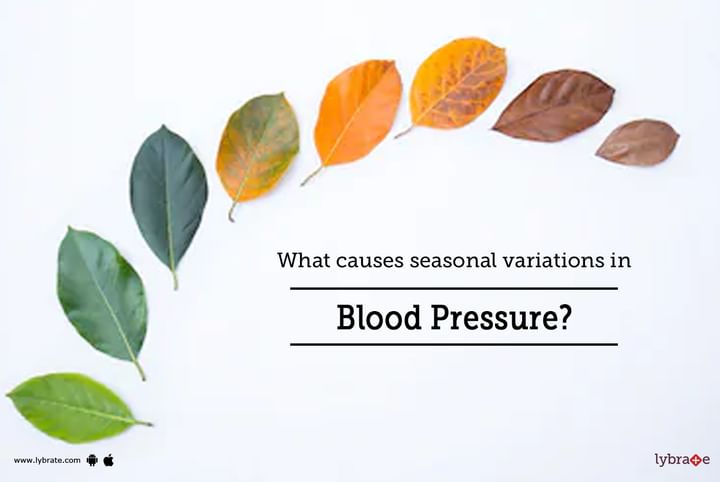 What causes seasonal variations in

Blood Pressure?

www.lybrate.com

lybrate